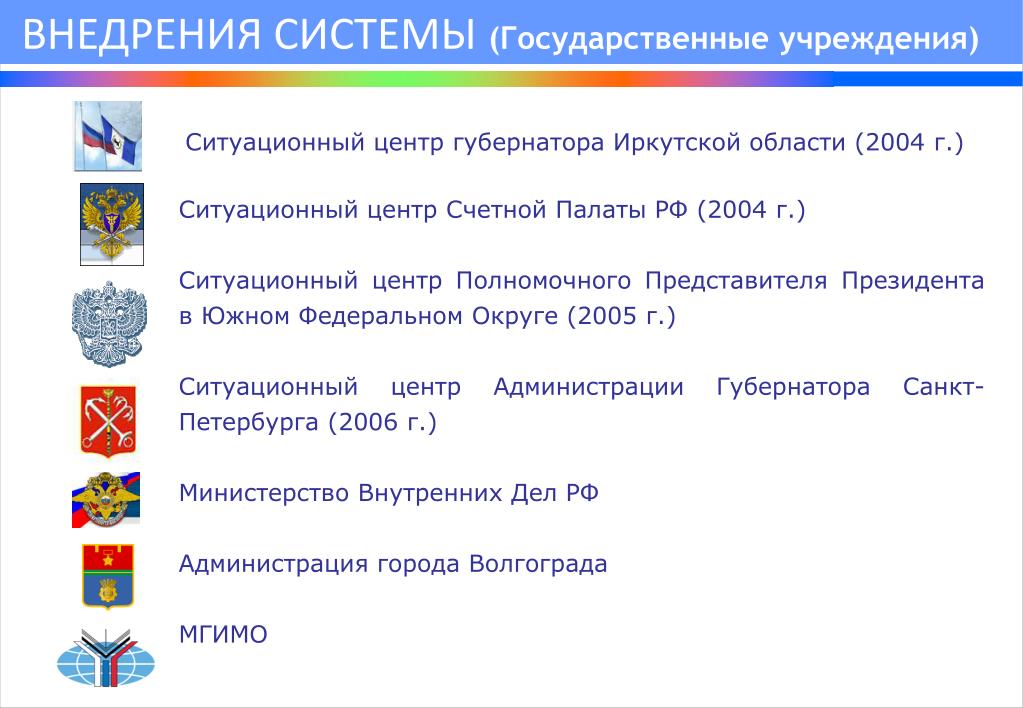 ВНЕДРЕНИЯ СИСТЕМЫ (Государственные учреждения)

Ситуационный центр губернатора Иркутской области (2004 г.)

Ситуационный центр Счетной Палаты РФ (2004 г.)

Ситуационный центр Полномочного Представителя Президента в Южном Федеральном Округе (2005 г.)

Ситуационный центр Администрации Губернатора Санкт-Петербурга (2006 г.)

Министерство Внутренних Дел РФ

Администрация города Волгограда

МГИМО